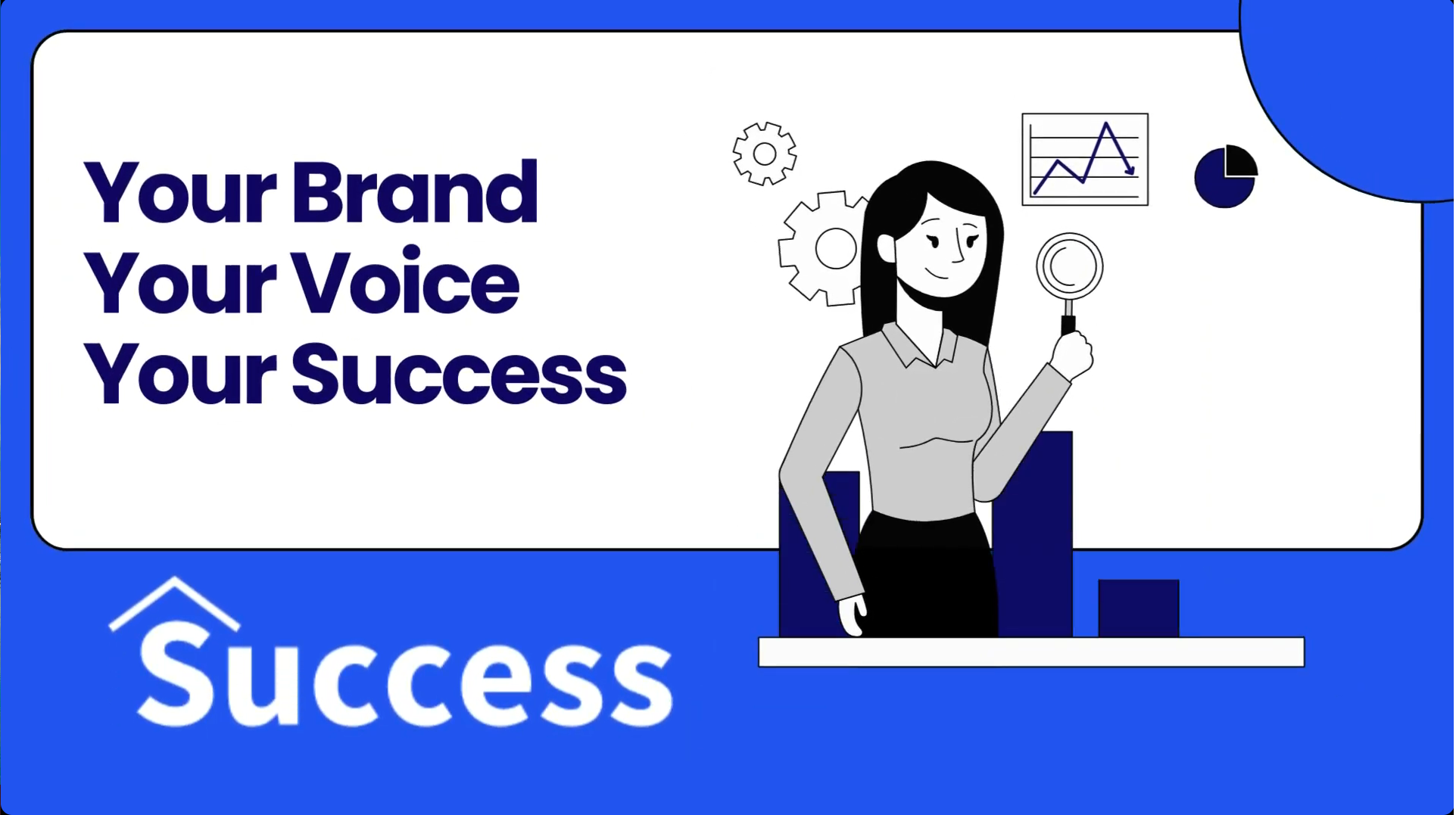 Your Brand
Your Voice
Your Success

Success